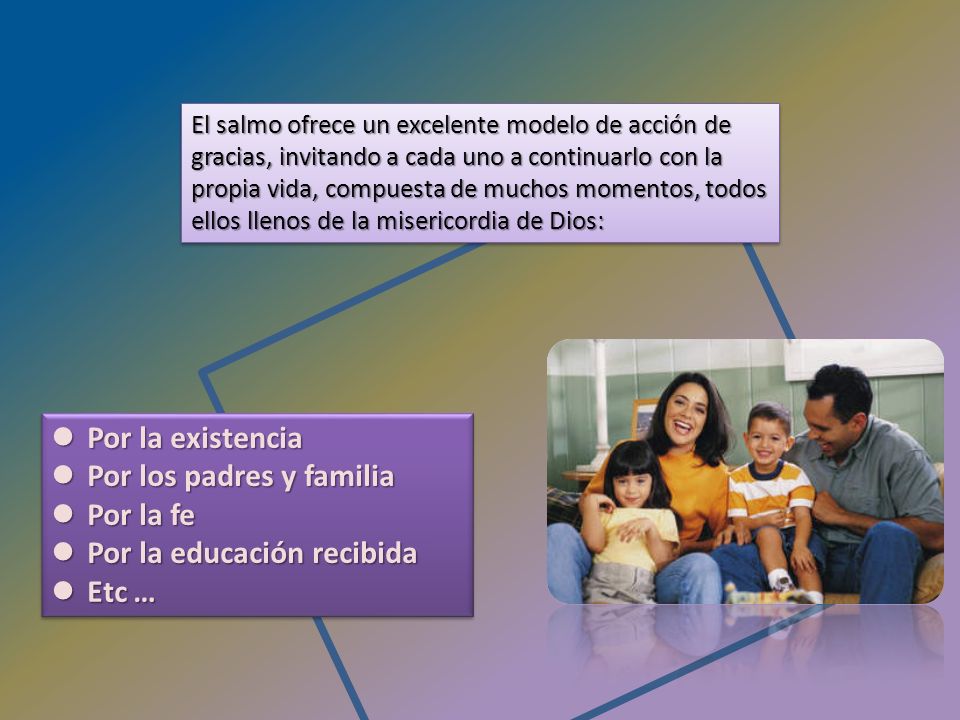 El salmo ofrece un excelente modelo de acción de gracias, invitando a cada uno a continuarlo con la propia vida, compuesta de muchos momentos, todos ellos llenos de la misericordia de Dios:

- Por la existencia
- Por los padres y familia
- Por la fe
- Por la educación recibida
- Etc …